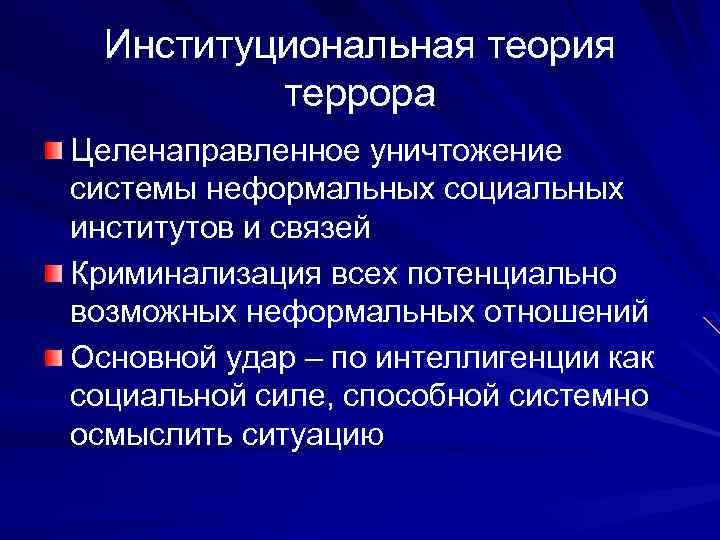 Институциональная теория террора

Целенаправленное уничтожение системы неформальных социальных институтов и связей

Криминализация всех потенциально возможных неформальных отношений

Основной удар – по интеллигенции как социальной силе, способной системно осмыслить ситуацию